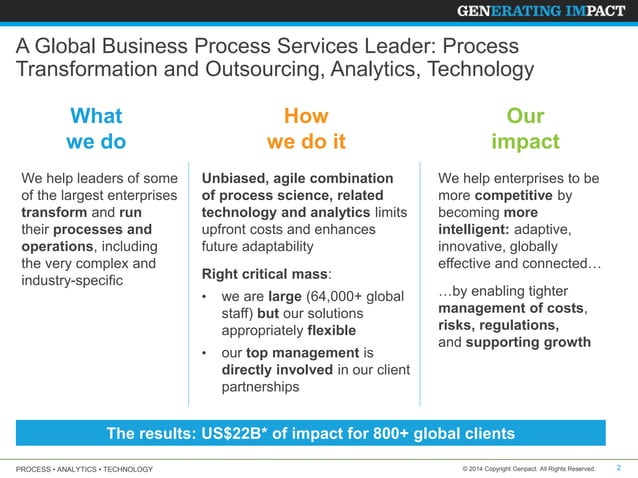 GENERATING IMPACT

A Global Business Process Services Leader: Process Transformation and Outsourcing, Analytics, Technology

What we do

We help leaders of some of the largest enterprises transform and run their processes and operations, including the very complex and industry-specific

How we do it

Unbiased, agile combination of process science, related technology and analytics limits upfront costs and enhances future adaptability

Right critical mass:

• we are large (64,000+ global staff) but our solutions appropriately flexible

• our top management is directly involved in our client partnerships

Our impact

We help enterprises to be more competitive by becoming more intelligent: adaptive, innovative, globally effective and connected…

…by enabling tighter management of costs, risks, regulations, and supporting growth

The results: US$22B* of impact for 800+ global clients

PROCESS • ANALYTICS • TECHNOLOGY

© 2014 Copyright Genpact. All Rights Reserved.

2